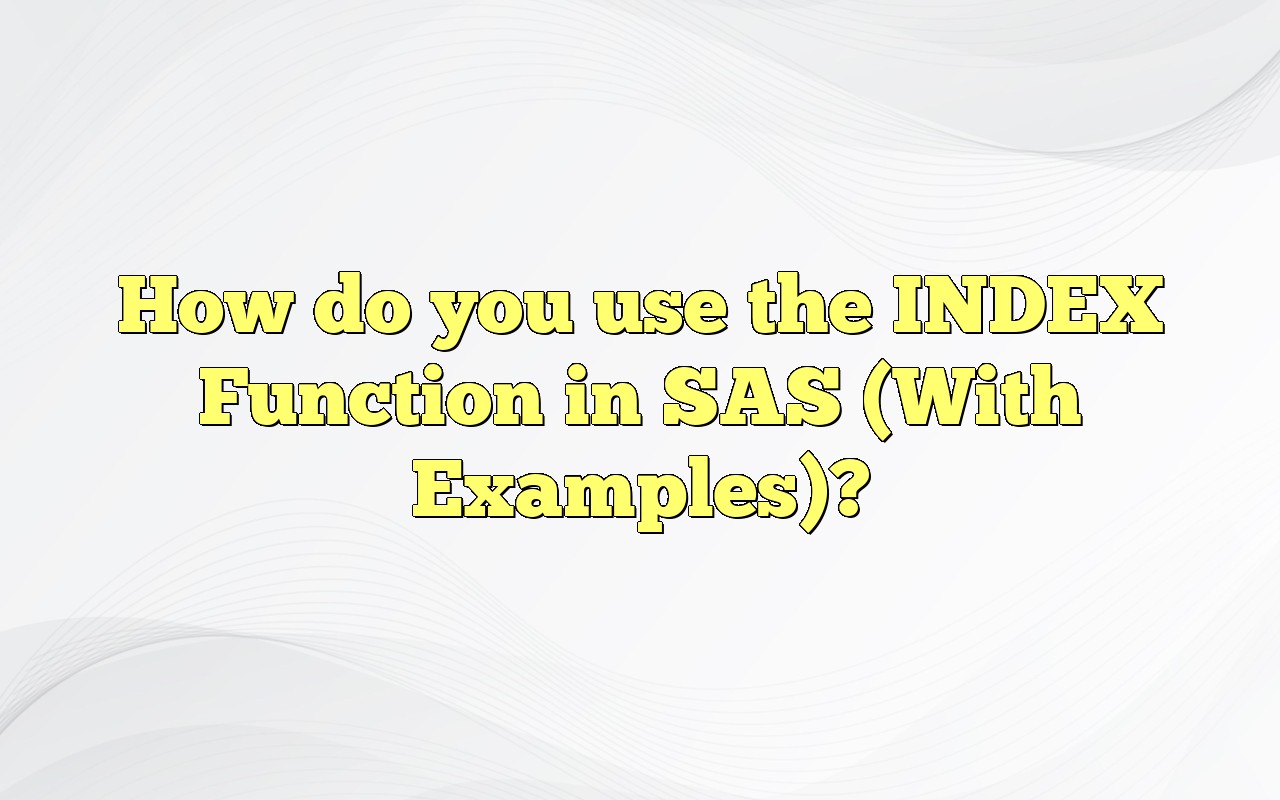 How do you use the INDEX Function in SAS (With Examples)?